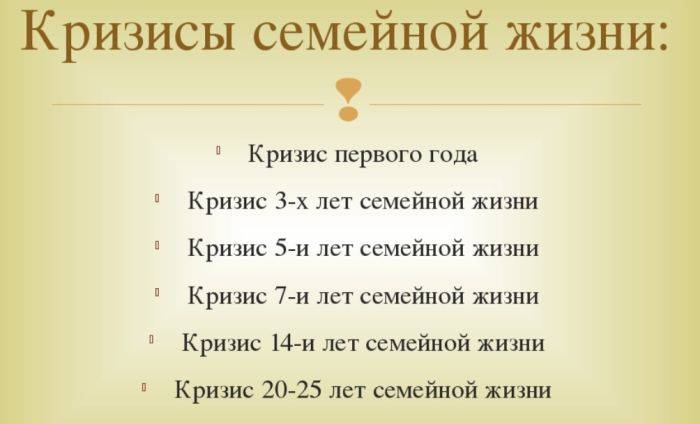 Кризисы семейной жизни:

Кризис первого года

Кризис 3-х лет семейной жизни

Кризис 5-и лет семейной жизни

Кризис 7-и лет семейной жизни

Кризис 14-и лет семейной жизни

Кризис 20-25 лет семейной жизни